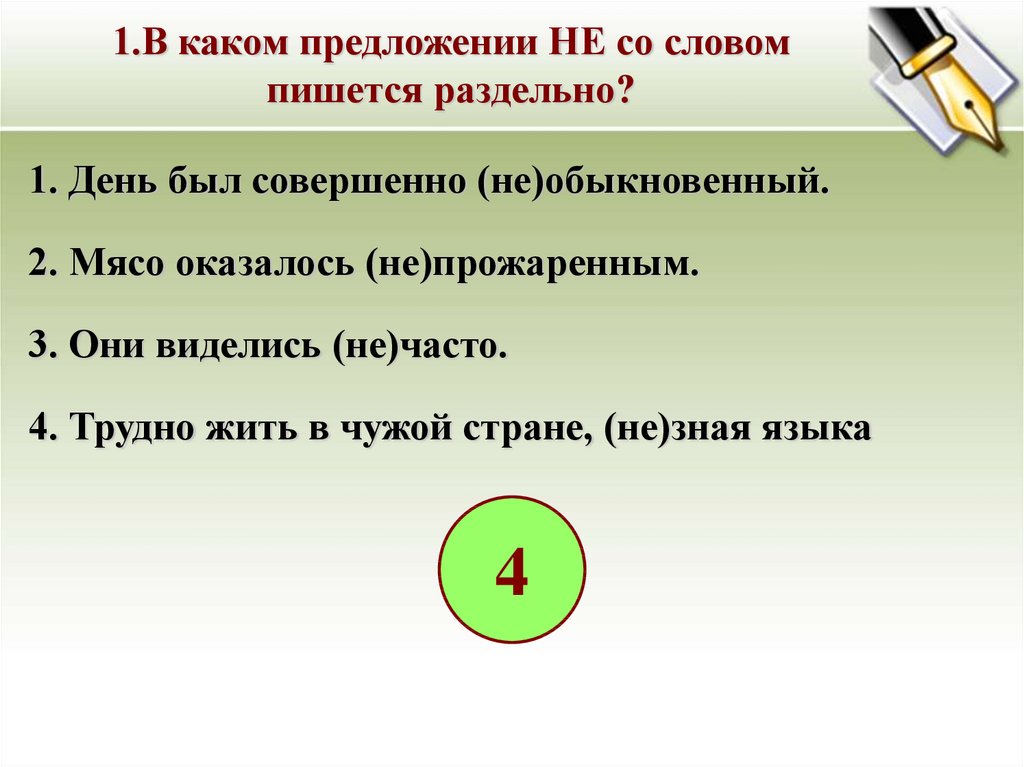 1.В каком предложении НЕ со словом пишется раздельно?

1. День был совершенно (не)обыкновенный.

2. Мясо оказалось (не)прожаренным.

3. Они виделись (не)часто.

4. Трудно жить в чужой стране, (не)зная языка

4